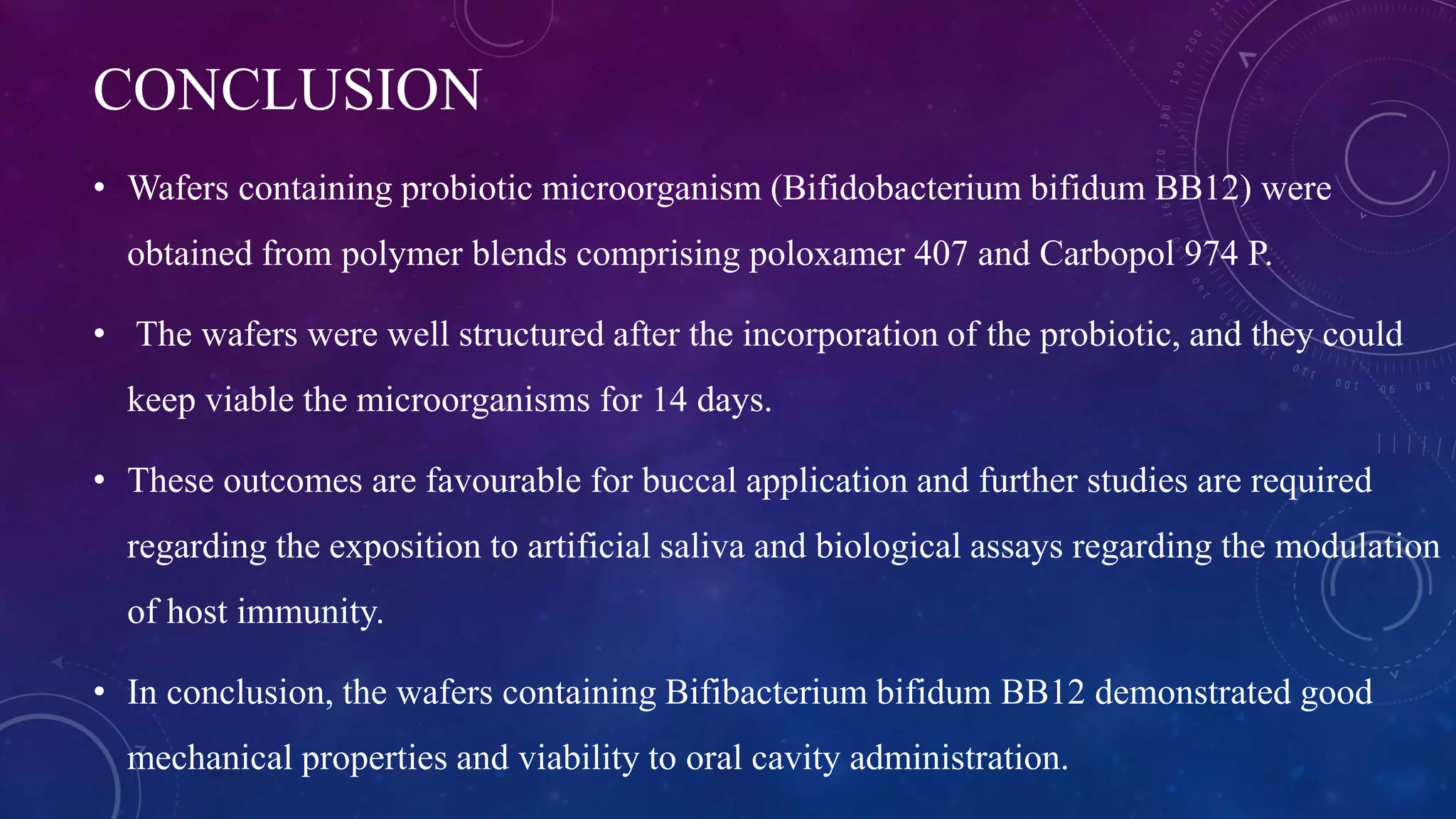 CONCLUSION

• Wafers containing probiotic microorganism (Bifidobacterium bifidum BB12) were obtained from polymer blends comprising poloxamer 407 and Carbopol 974 P.

• The wafers were well structured after the incorporation of the probiotic, and they could keep viable the microorganisms for 14 days.

• These outcomes are favourable for buccal application and further studies are required regarding the exposition to artificial saliva and biological assays regarding the modulation of host immunity.

• In conclusion, the wafers containing Bifibacterium bifidum BB12 demonstrated good mechanical properties and viability to oral cavity administration.